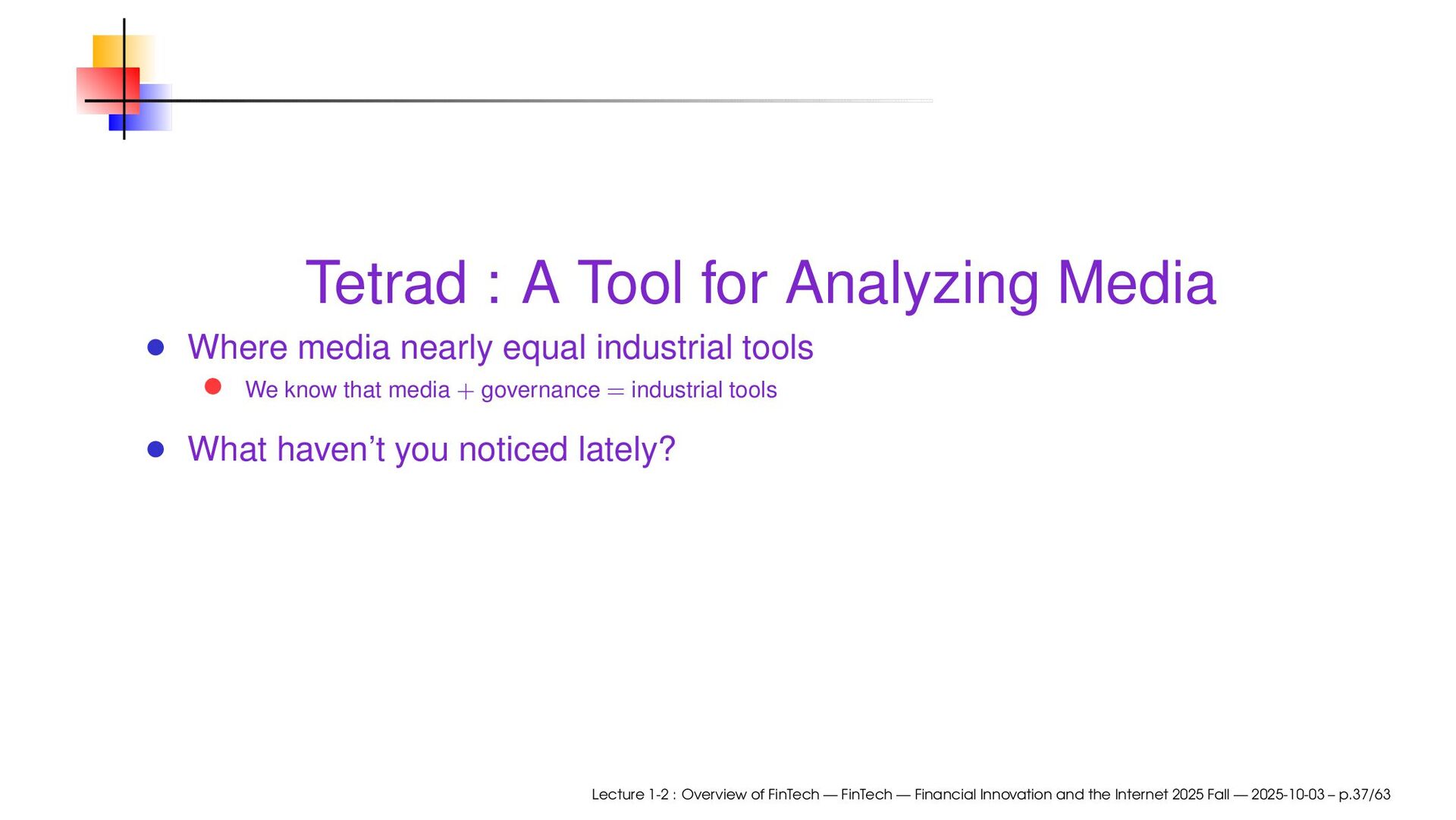 Tetrad : A Tool for Analyzing Media

- Where media nearly equal industrial tools
  - We know that media $+$ governance $=$ industrial tools
- What haven't you noticed lately?

Lecture 1-2 : Overview of FinTech — FinTech — Financial Innovation and the Internet 2025 Fall — 2025-10-03 – p.37/63